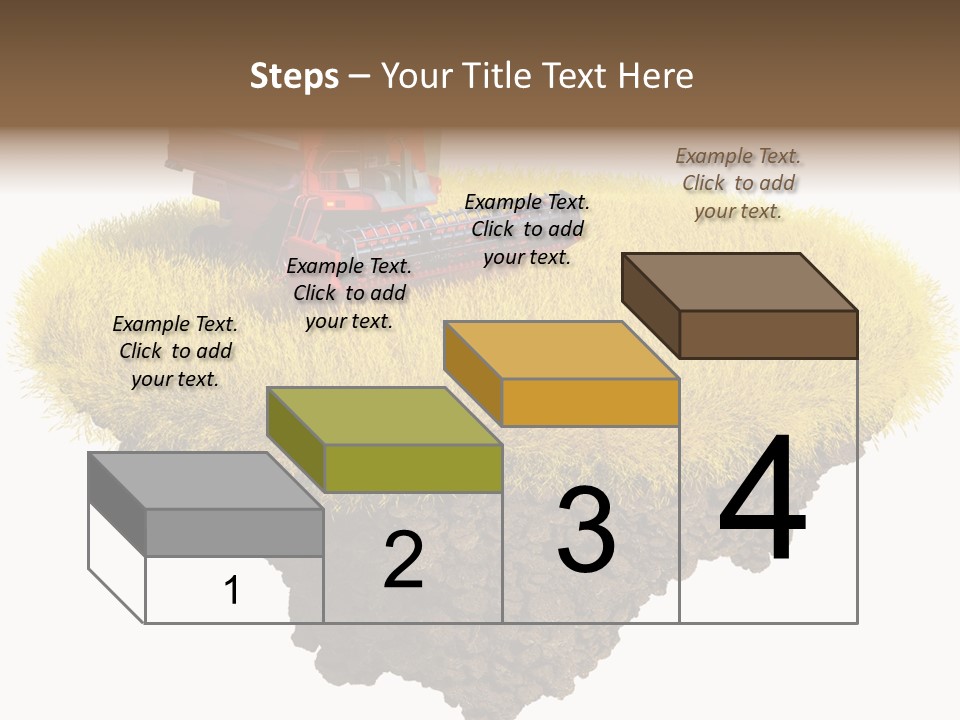 Steps – Your Title Text Here

Example Text. Click to add your text.

Example Text. Click to add your text.

Example Text. Click to add your text.

Example Text. Click to add your text.

1

2

3

4